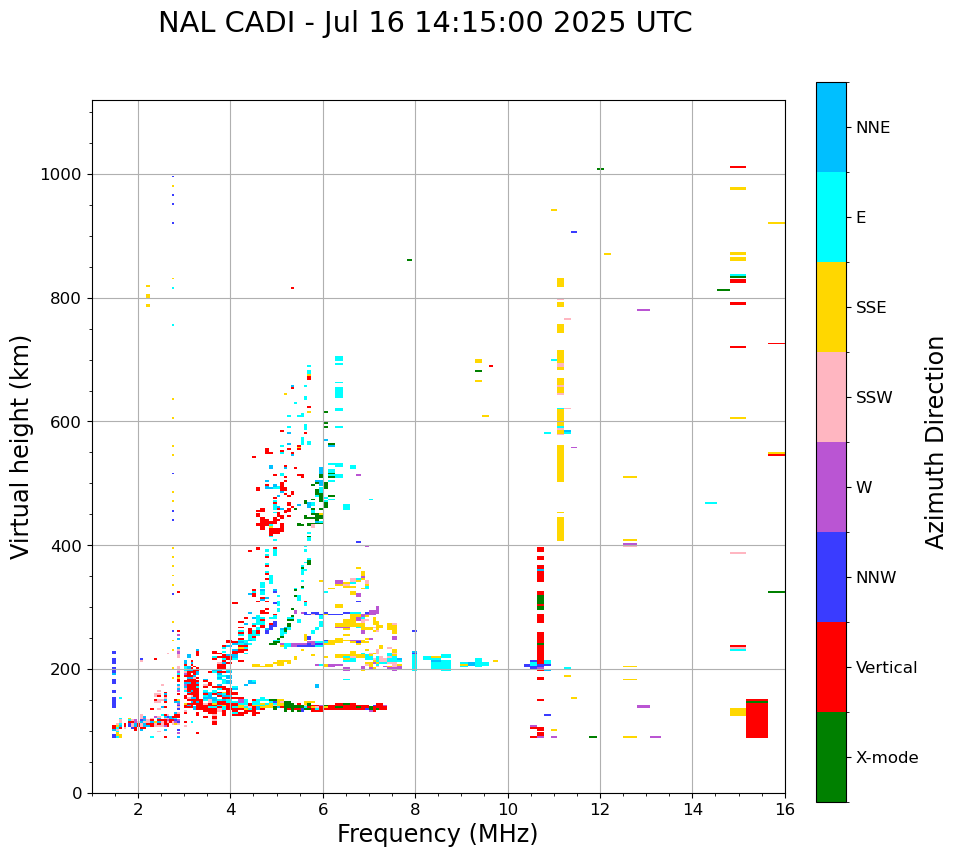 NAL CADI - Jul 16 14:15:00 2025 UTC

Virtual height (km)

1000
800
600
400
200
0

2
4
6
8
10
12
14
16

Frequency (MHz)

NNE
E
SSE
SSW
W
NNW
Vertical
X-mode

Azimuth Direction